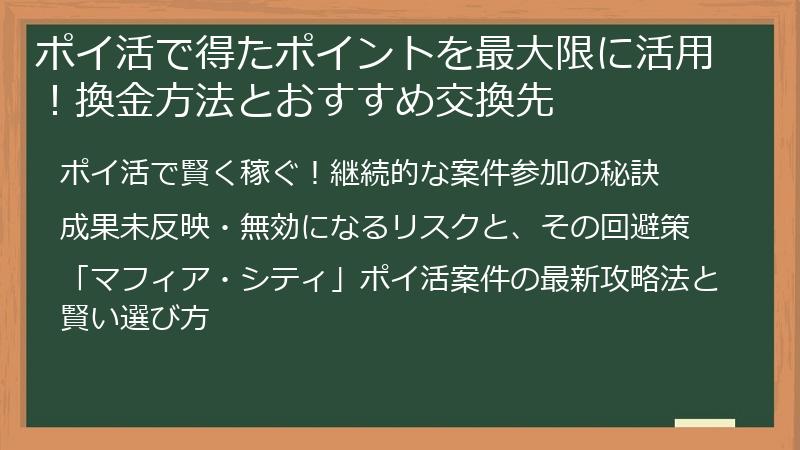 ポイ活で得たポイントを最大限に活用！換金方法とおすすめ交換先

ポイ活で賢く稼ぐ！継続的な案件参加の秘訣

成果未反映・無効になるリスクと、その回避策

「マフィア・シティ」ポイ活案件の最新攻略法と賢い選び方